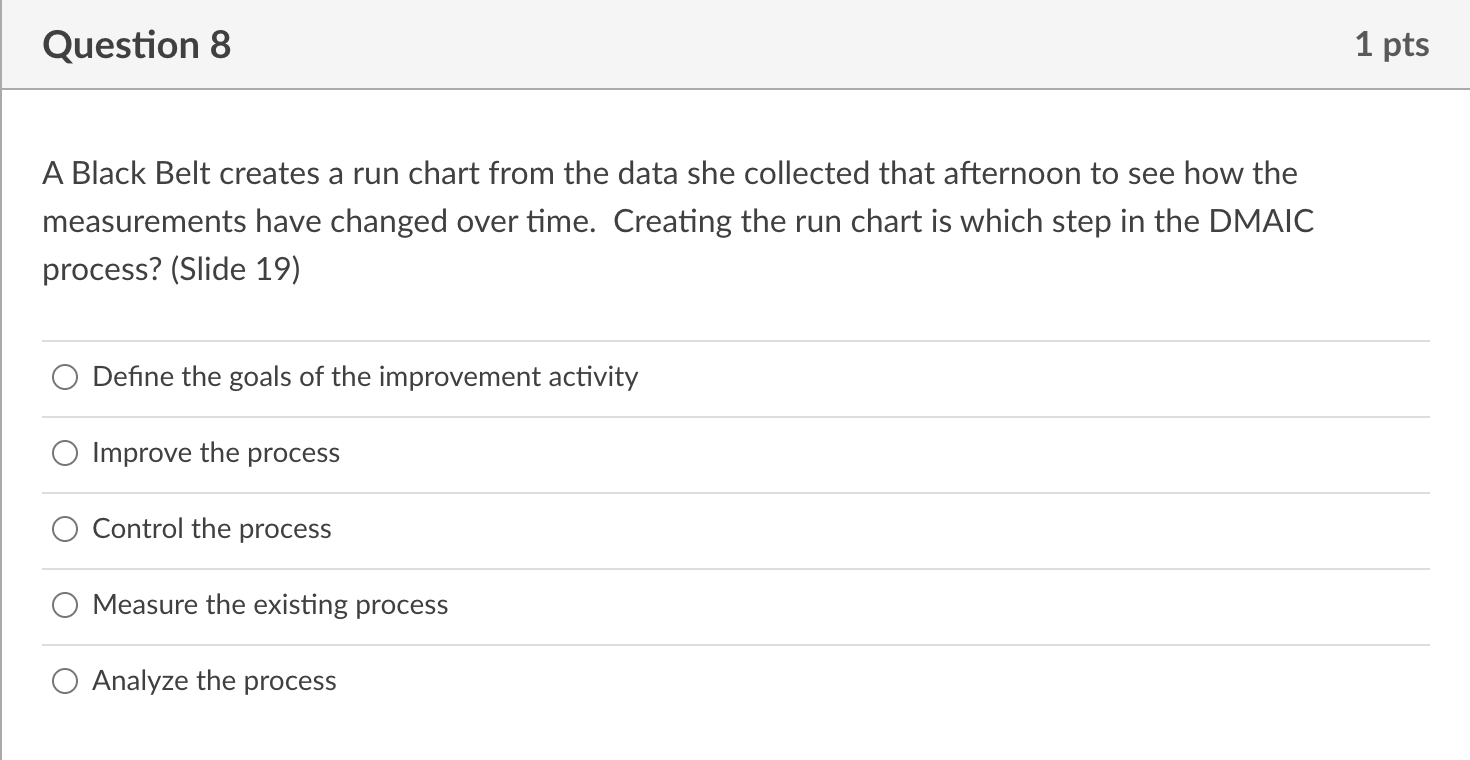 Question 8

1 pts

A Black Belt creates a run chart from the data she collected that afternoon to see how the measurements have changed over time. Creating the run chart is which step in the DMAIC process? (Slide 19)

Define the goals of the improvement activity

Improve the process

Control the process

Measure the existing process

Analyze the process